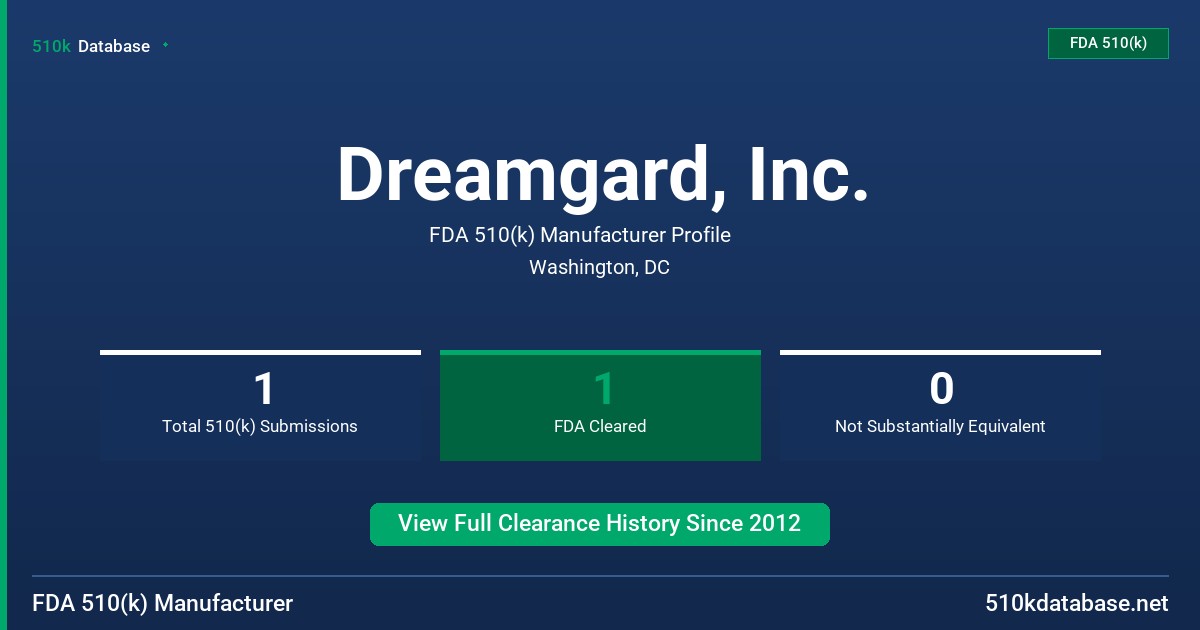 510k Database

FDA 510(k)

Dreamgard, Inc.

FDA 510(k) Manufacturer Profile

Washington, DC

1
Total 510(k) Submissions

1
FDA Cleared

0
Not Substantially Equivalent

View Full Clearance History Since 2012

FDA 510(k) Manufacturer

510kdatabase.net